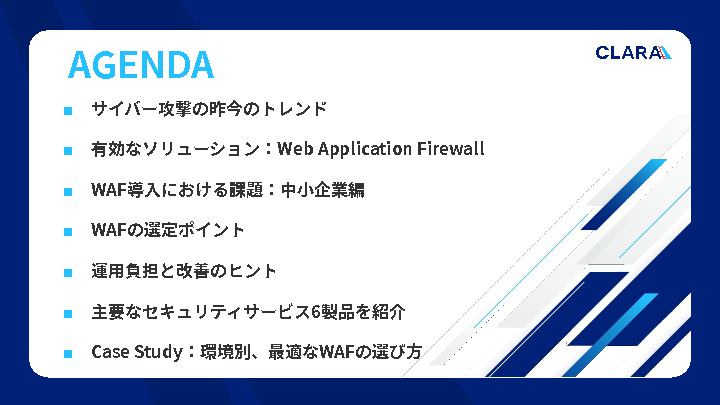 AGENDA

CLARA

■ サイバー攻撃の昨今のトレンド

■ 有効なソリューション：Web Application Firewall

■ WAF導入における課題：中小企業編

■ WAFの選定ポイント

■ 運用負担と改善のヒント

■ 主要なセキュリティサービス6製品を紹介

■ Case Study：環境別、最適なWAFの選び方